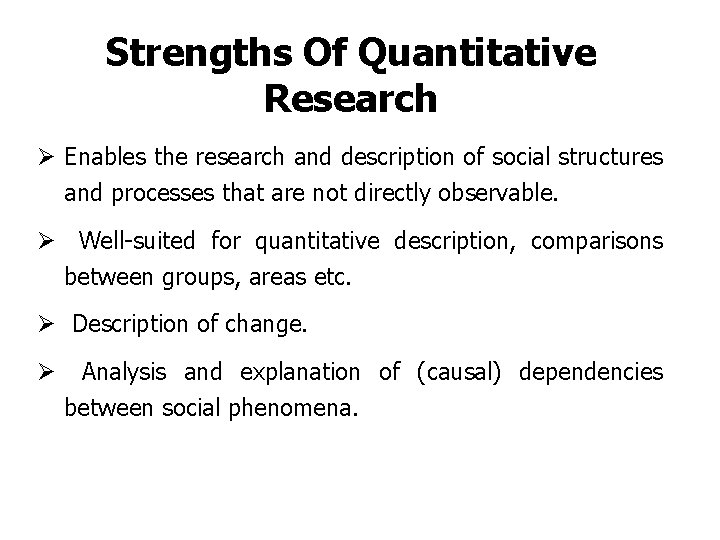 Strengths Of Quantitative Research

➢ Enables the research and description of social structures and processes that are not directly observable.

➢ Well-suited for quantitative description, comparisons between groups, areas etc.

➢ Description of change.

➢ Analysis and explanation of (causal) dependencies between social phenomena.